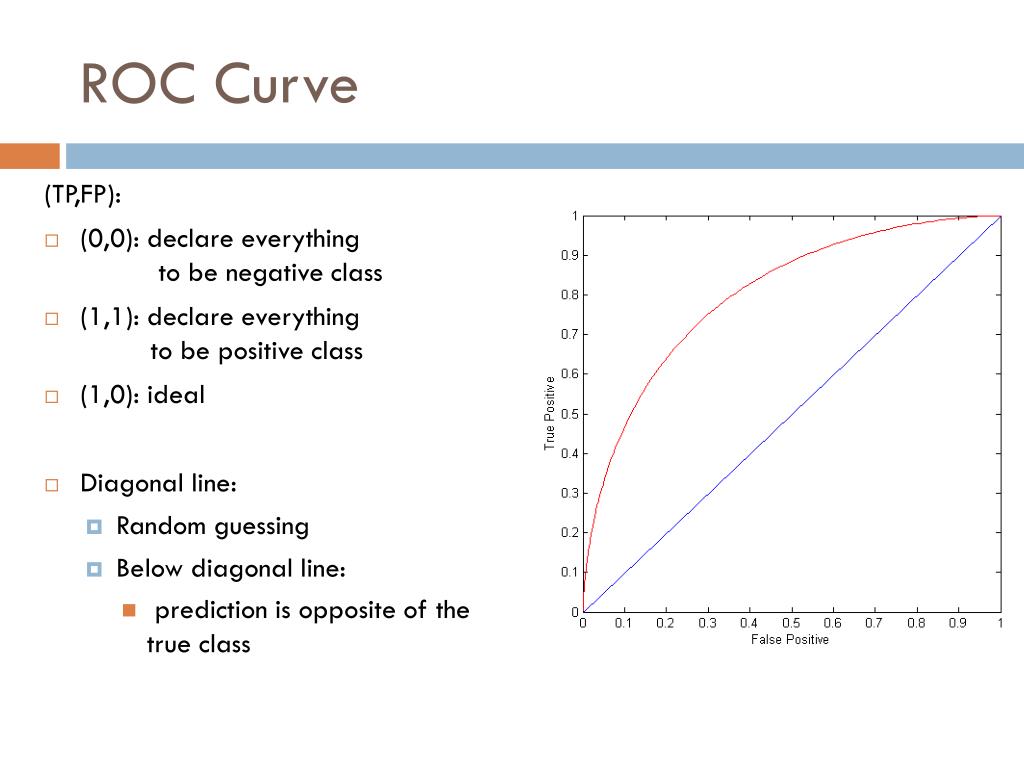 ROC Curve

(TP,FP):

(0,0): declare everything to be negative class

(1,1): declare everything to be positive class

(1,0): ideal

Diagonal line:

Random guessing

Below diagonal line:

prediction is opposite of the true class

1
0.9
0.8
0.7
0.6
0.5
0.4
0.3
0.2
0.1
0
True Positive
0 0.1 0.2 0.3 0.4 0.5 0.6 0.7 0.8 0.9 1
False Positive